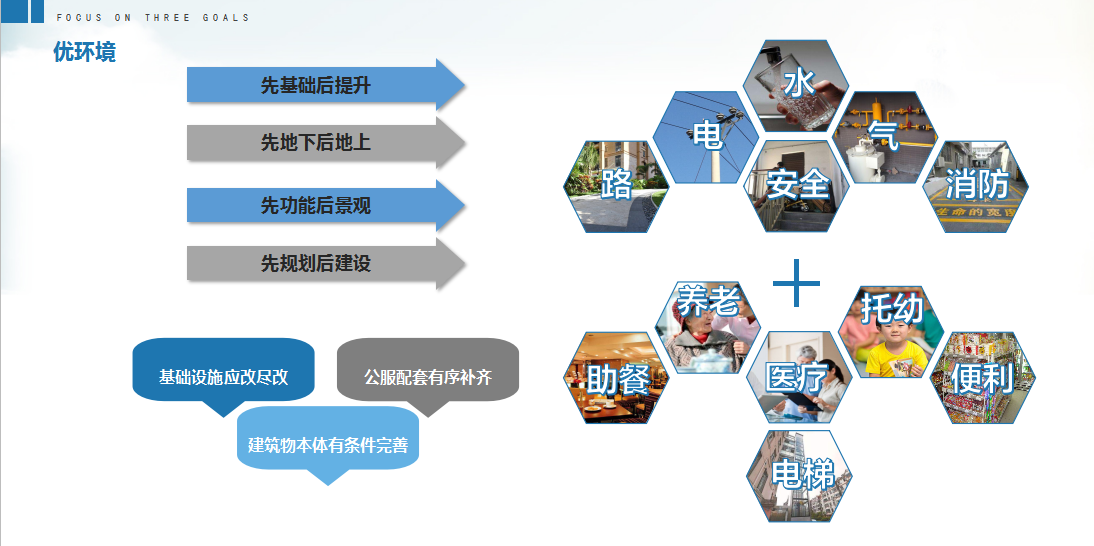 FOCUS ON THREE GOALS

优环境

先基础后提升

先地下后地上

先功能后景观

先规划后建设

基础设施应改尽改

公服配套有序补齐

建筑物本体有条件完善

水

电

气

路

安全

消防

生命的宽度

+

养老

托幼

助餐

医疗

便利

电梯